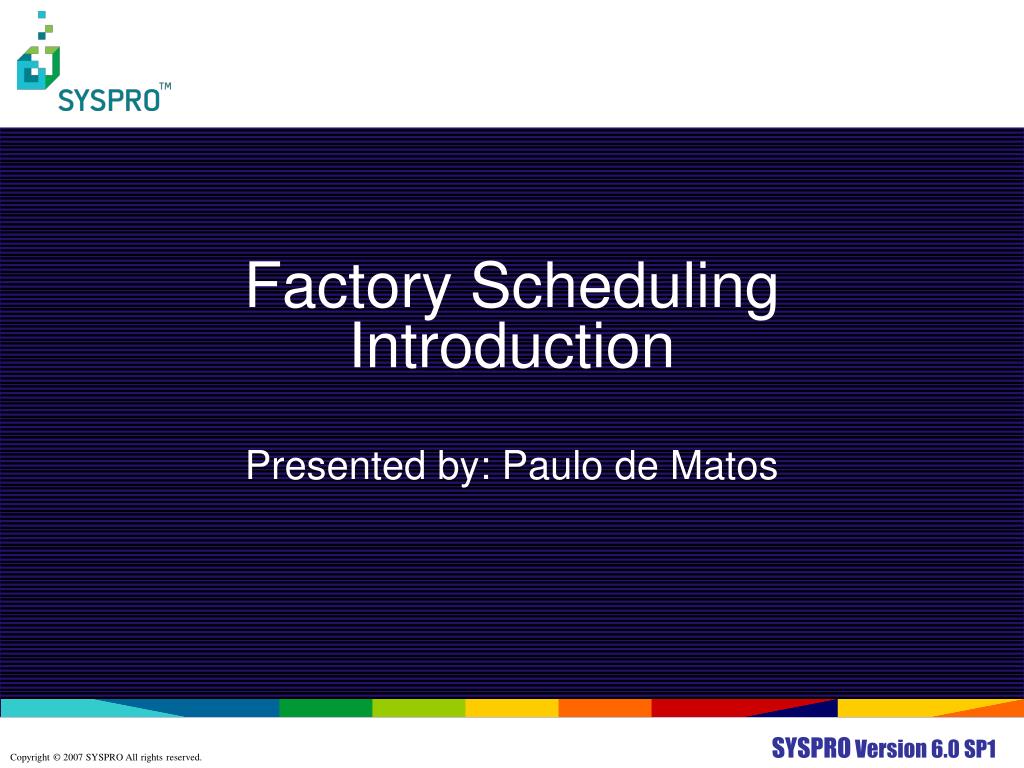 SYSPRO™

Factory Scheduling Introduction

Presented by: Paulo de Matos

Copyright © 2007 SYSPRO All rights reserved.

SYSPRO Version 6.0 SP1